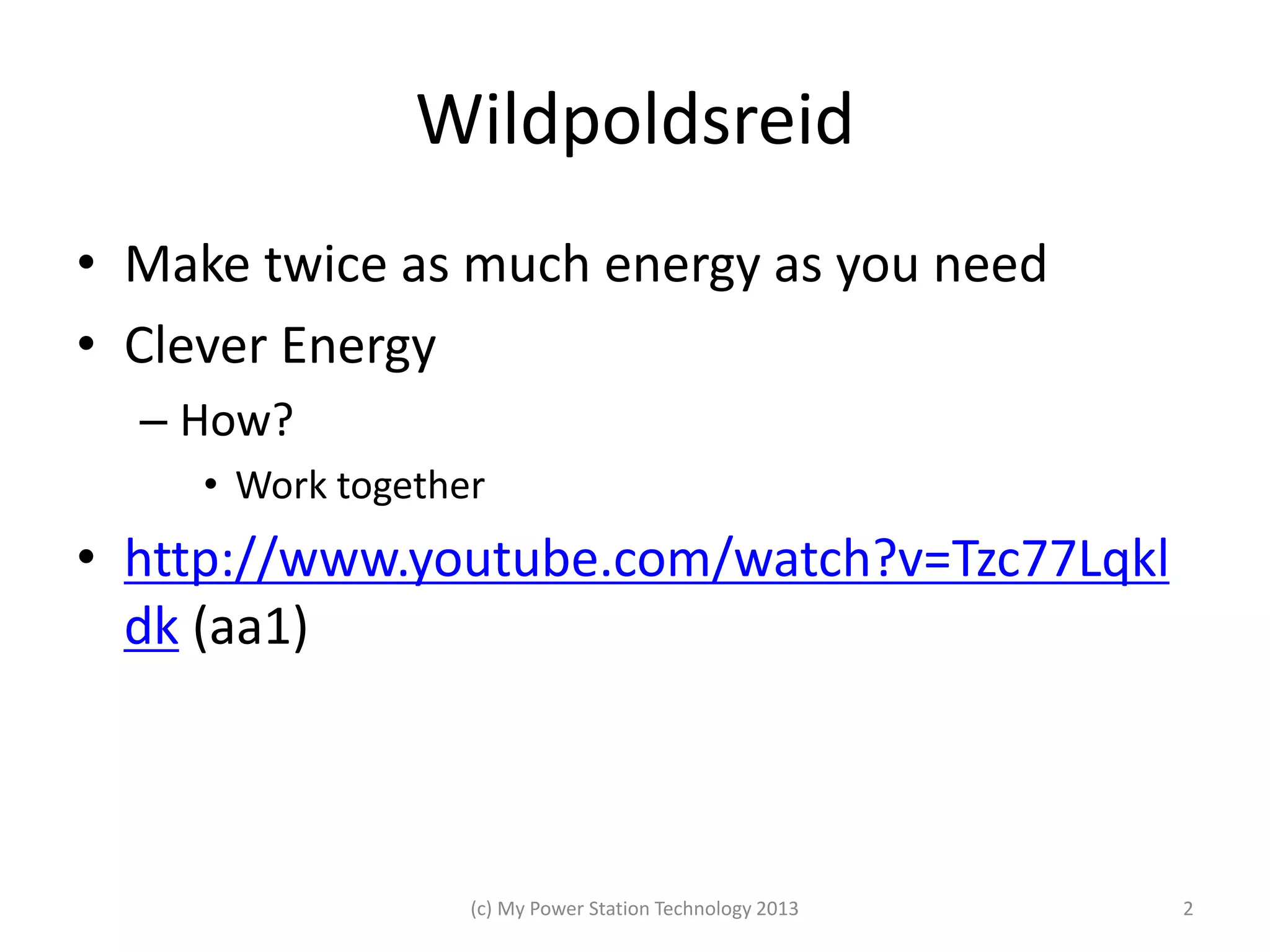 Wildpoldsreid

• Make twice as much energy as you need
• Clever Energy
– How?
• Work together
• http://www.youtube.com/watch?v=Tzc77Lqkldk (aa1)

(c) My Power Station Technology 2013

2